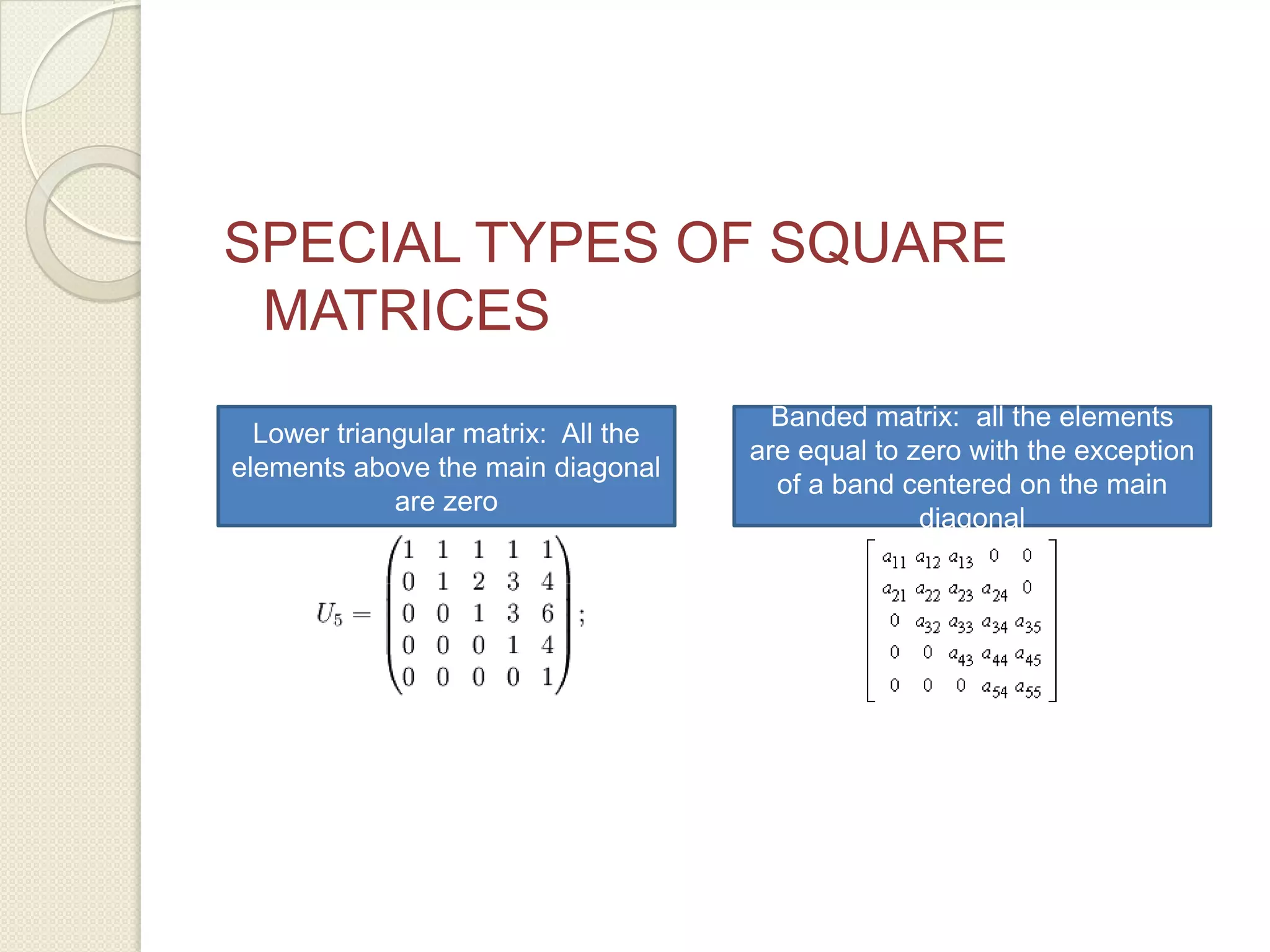 SPECIAL TYPES OF SQUARE MATRICES

Lower triangular matrix: All the elements above the main diagonal are zero

$U_5 = \begin{pmatrix} 1 & 1 & 1 & 1 & 1 \\ 0 & 1 & 2 & 3 & 4 \\ 0 & 0 & 1 & 3 & 6 \\ 0 & 0 & 0 & 1 & 4 \\ 0 & 0 & 0 & 0 & 1 \end{pmatrix};$

Banded matrix: all the elements are equal to zero with the exception of a band centered on the main diagonal

$\begin{bmatrix} a_{11} & a_{12} & a_{13} & 0 & 0 \\ a_{21} & a_{22} & a_{23} & a_{24} & 0 \\ 0 & a_{32} & a_{33} & a_{34} & a_{35} \\ 0 & 0 & a_{43} & a_{44} & a_{45} \\ 0 & 0 & 0 & a_{54} & a_{55} \end{bmatrix}$